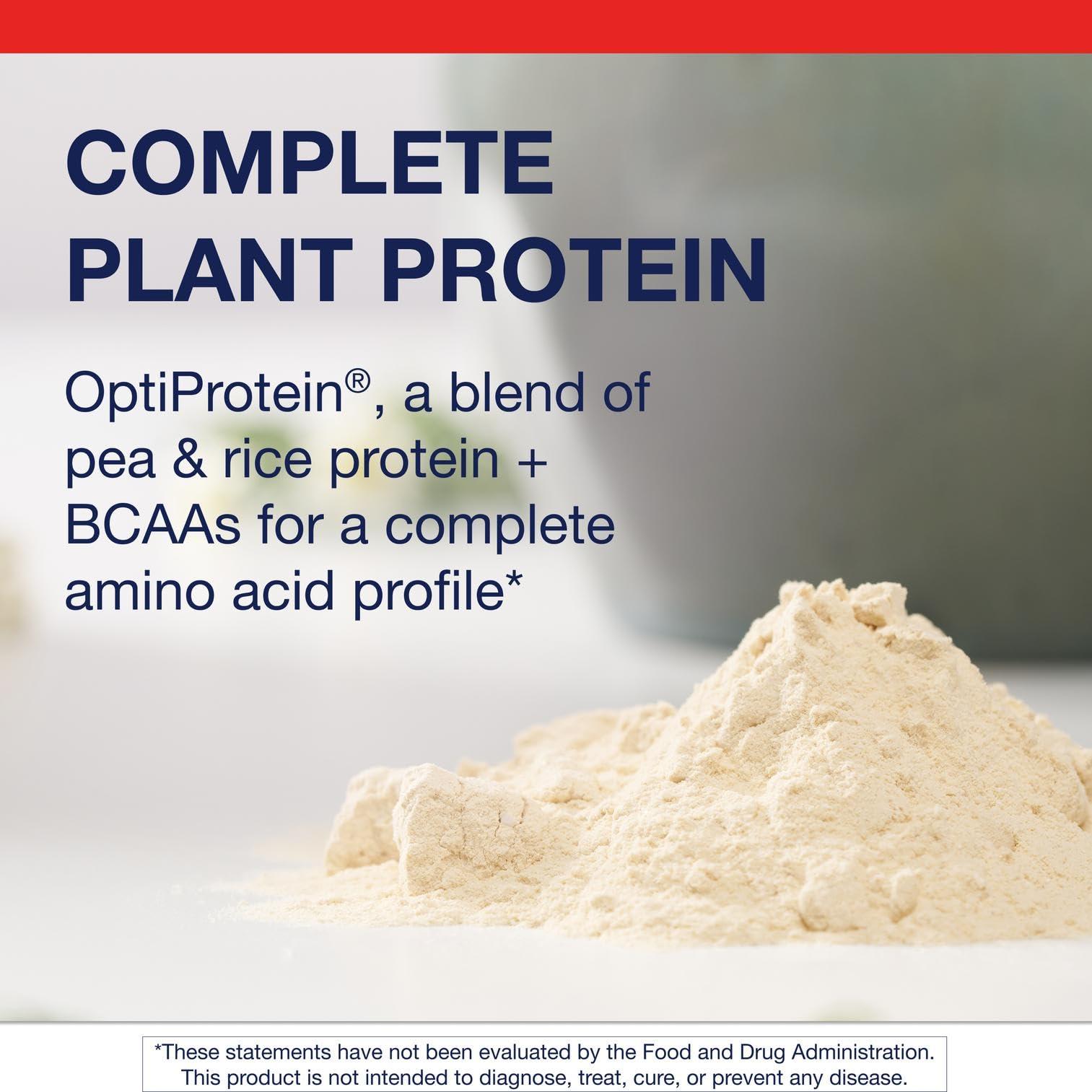 COMPLETE PLANT PROTEIN

OptiProtein®, a blend of pea & rice protein + BCAAs for a complete amino acid profile*

*These statements have not been evaluated by the Food and Drug Administration. This product is not intended to diagnose, treat, cure, or prevent any disease.